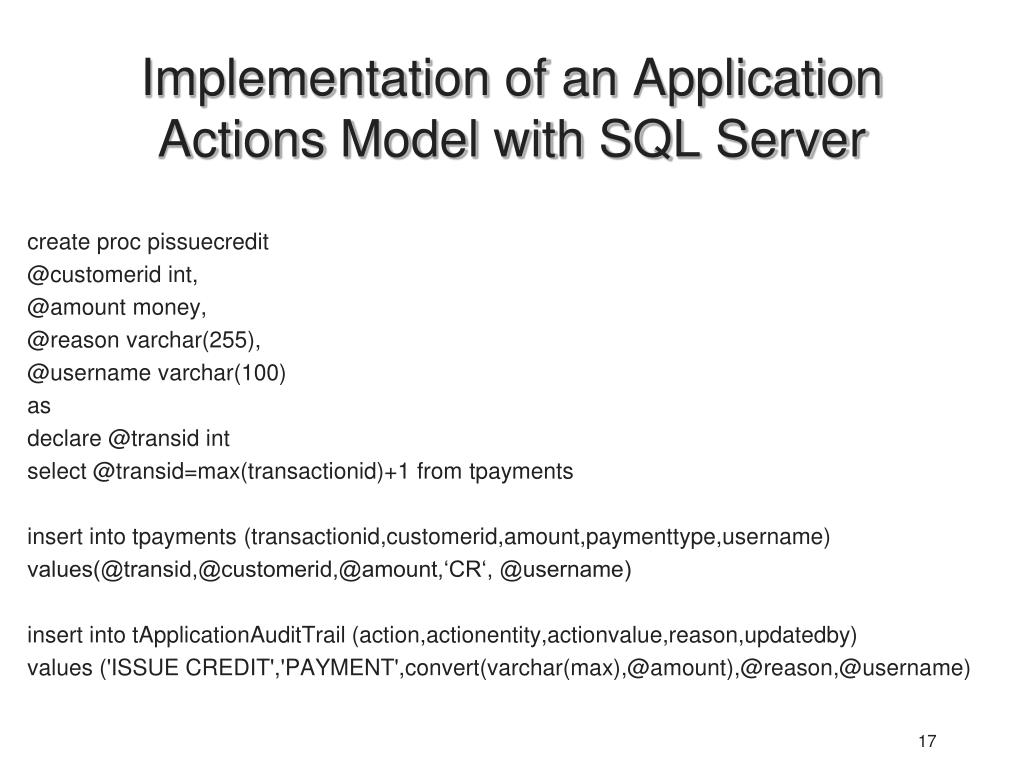 Implementation of an Application Actions Model with SQL Server

create proc pissuecredit
@customerid int,
@amount money,
@reason varchar(255),
@username varchar(100)
as
declare @transid int
select @transid=max(transactionid)+1 from tpayments

insert into tpayments (transactionid,customerid,amount,paymenttype,username)
values(@transid,@customerid,@amount,‘CR‘, @username)

insert into tApplicationAuditTrail (action,actionentity,actionvalue,reason,updatedby)
values ('ISSUE CREDIT','PAYMENT',convert(varchar(max),@amount),@reason,@username)

17